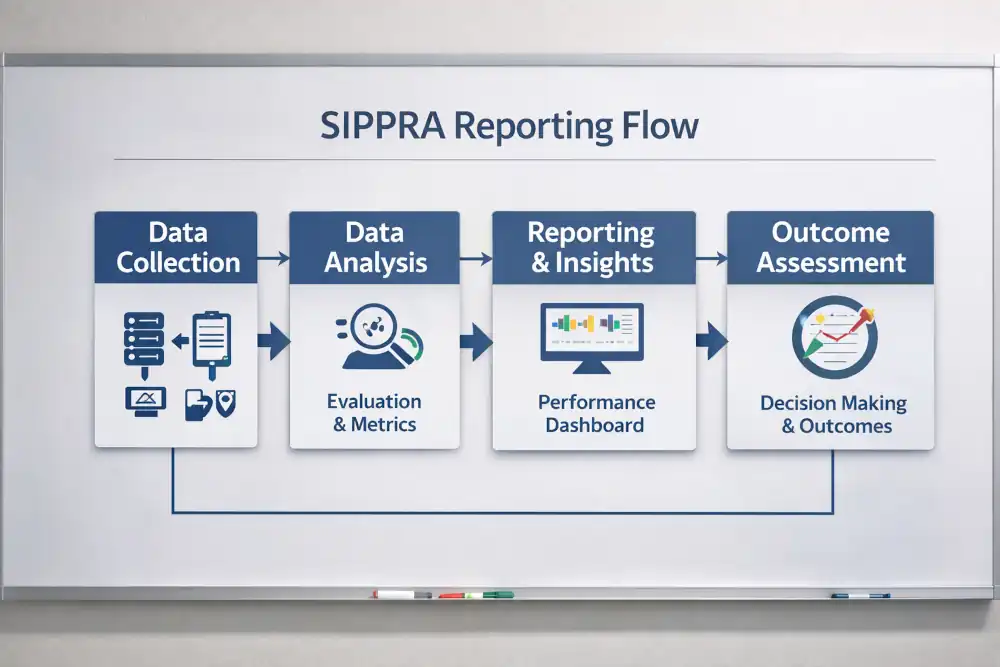 SIPPRA Reporting Flow

Data Collection

Data Analysis

Evaluation & Metrics

Reporting & Insights

Performance Dashboard

Outcome Assessment

Decision Making & Outcomes